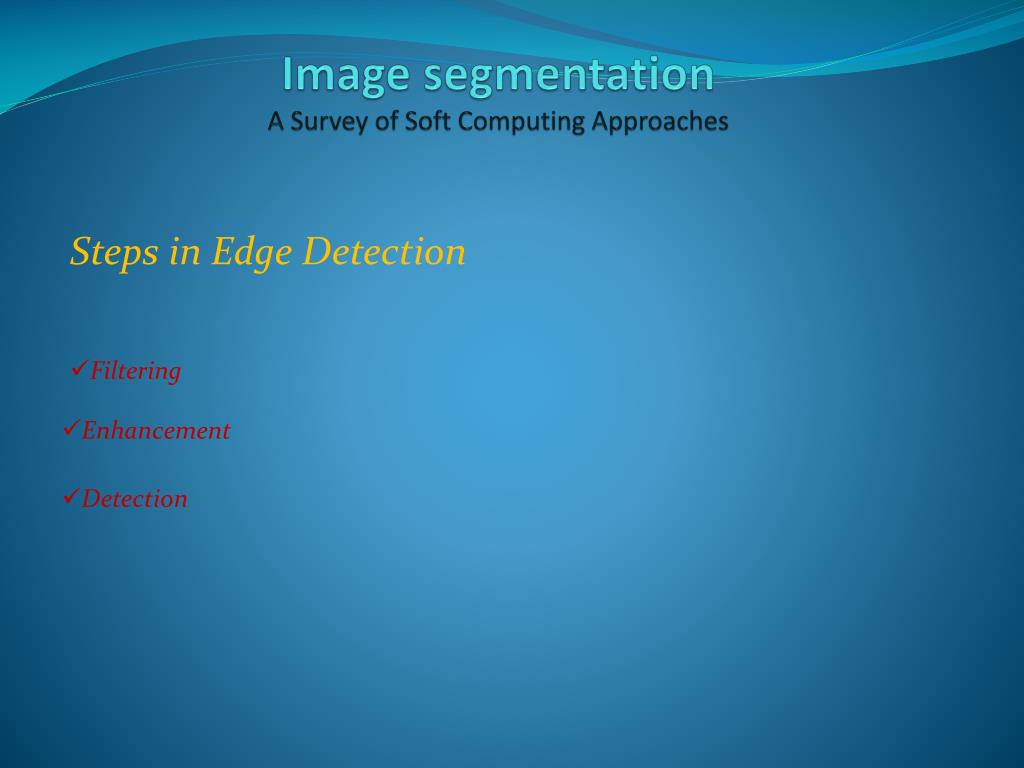 Image segmentation
A Survey of Soft Computing Approaches

Steps in Edge Detection

✓Filtering

✓Enhancement

✓Detection